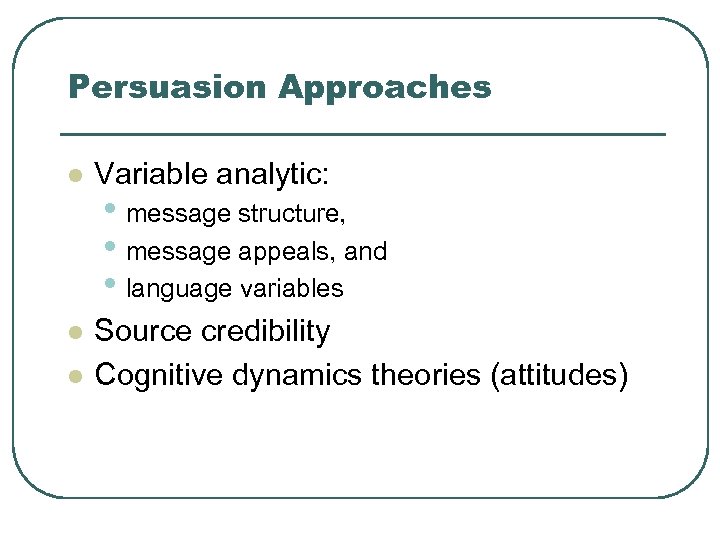 Persuasion Approaches

- Variable analytic:
  - message structure,
  - message appeals, and
  - language variables
- Source credibility
- Cognitive dynamics theories (attitudes)